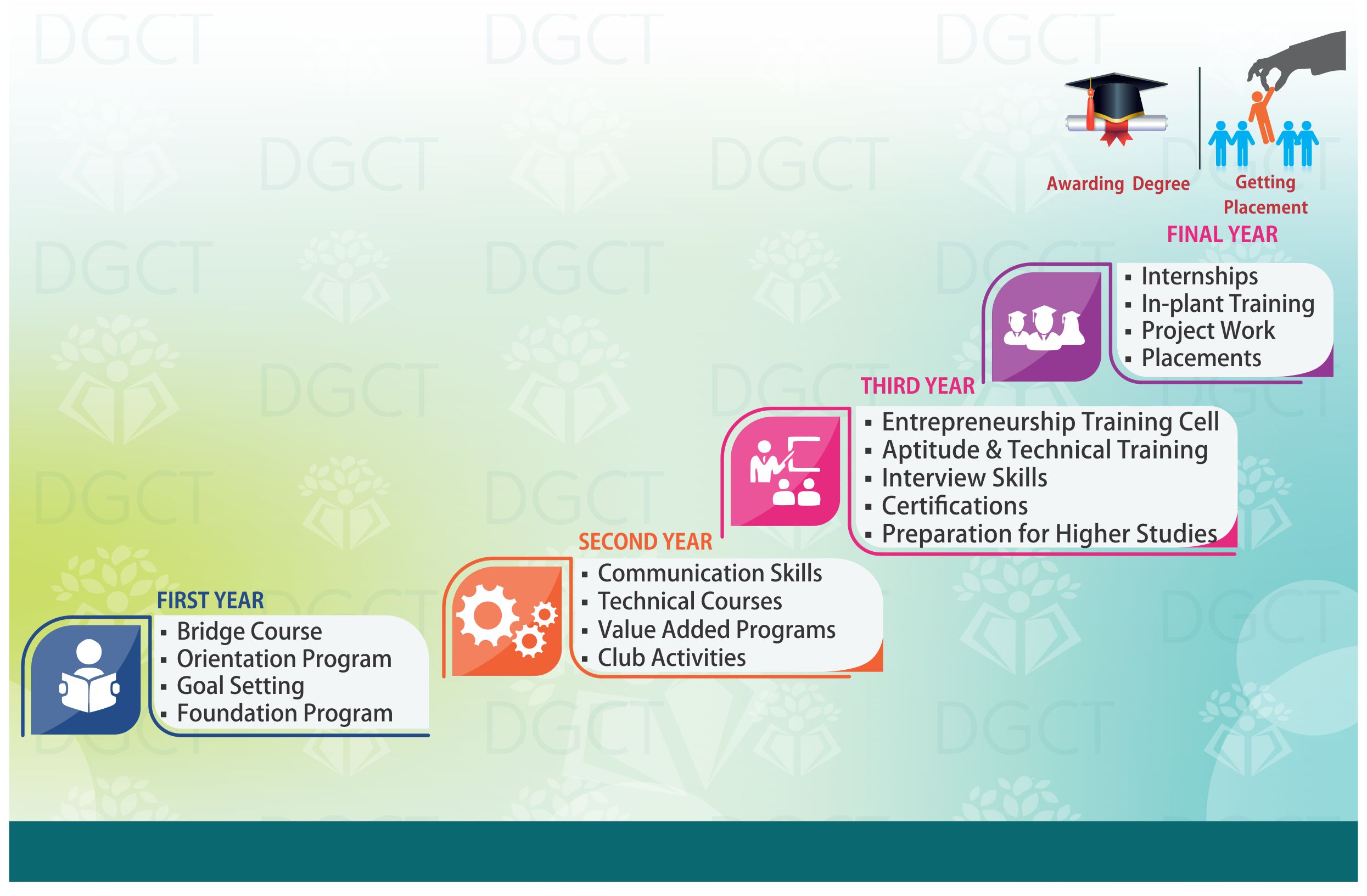 DGCT

Awarding Degree

Getting Placement

FINAL YEAR
▪ Internships
▪ In-plant Training
▪ Project Work
▪ Placements

THIRD YEAR
▪ Entrepreneurship Training Cell
▪ Aptitude & Technical Training
▪ Interview Skills
▪ Certifications
▪ Preparation for Higher Studies

SECOND YEAR
▪ Communication Skills
▪ Technical Courses
▪ Value Added Programs
▪ Club Activities

FIRST YEAR
▪ Bridge Course
▪ Orientation Program
▪ Goal Setting
▪ Foundation Program